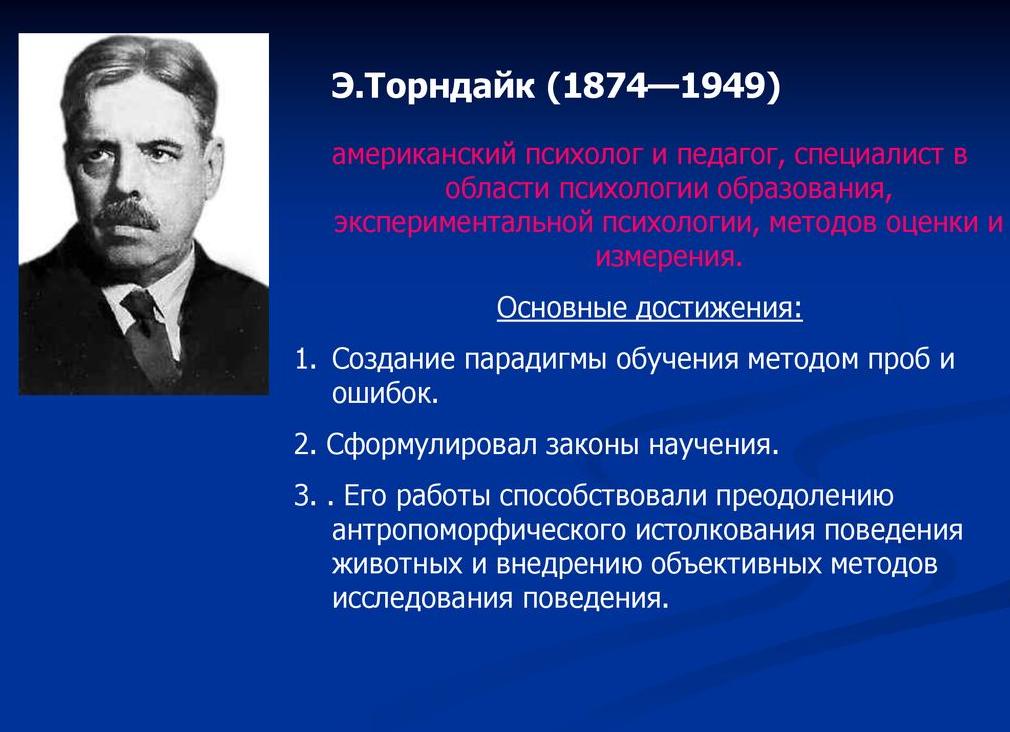 Э.Торндайк (1874—1949)

американский психолог и педагог, специалист в области психологии образования, экспериментальной психологии, методов оценки и измерения.

Основные достижения:

1. Создание парадигмы обучения методом проб и ошибок.

2. Сформулировал законы научения.

3. . Его работы способствовали преодолению антропоморфического истолкования поведения животных и внедрению объективных методов исследования поведения.